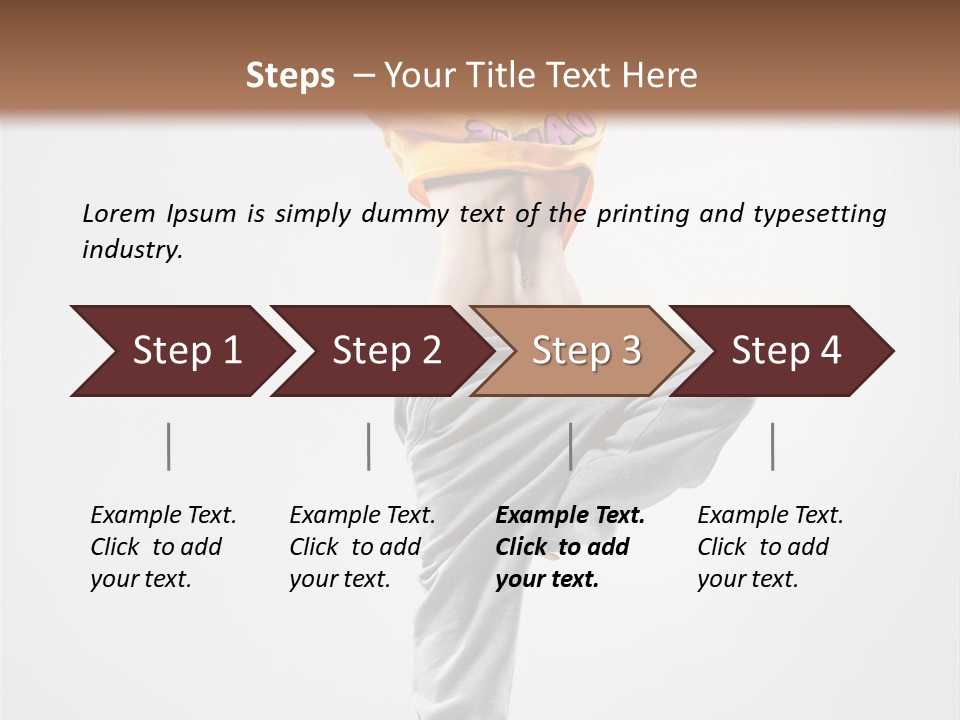 Steps – Your Title Text Here

Lorem Ipsum is simply dummy text of the printing and typesetting industry.

Step 1

Step 2

Step 3

Step 4

Example Text. Click to add your text.

Example Text. Click to add your text.

Example Text. Click to add your text.

Example Text. Click to add your text.